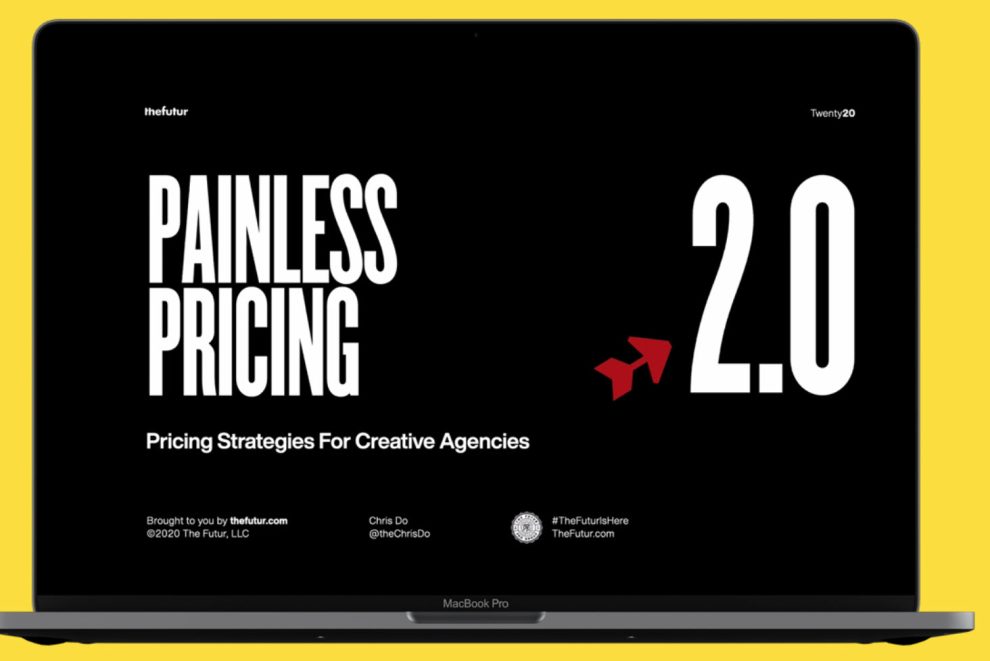 thefutur

Twenty20

PAINLESS PRICING

2.0

Pricing Strategies For Creative Agencies

Brought to you by thefutur.com
©2020 The Futur, LLC

Chris Do
@theChrisDo

#TheFuturIsHere
TheFutur.com

MacBook Pro